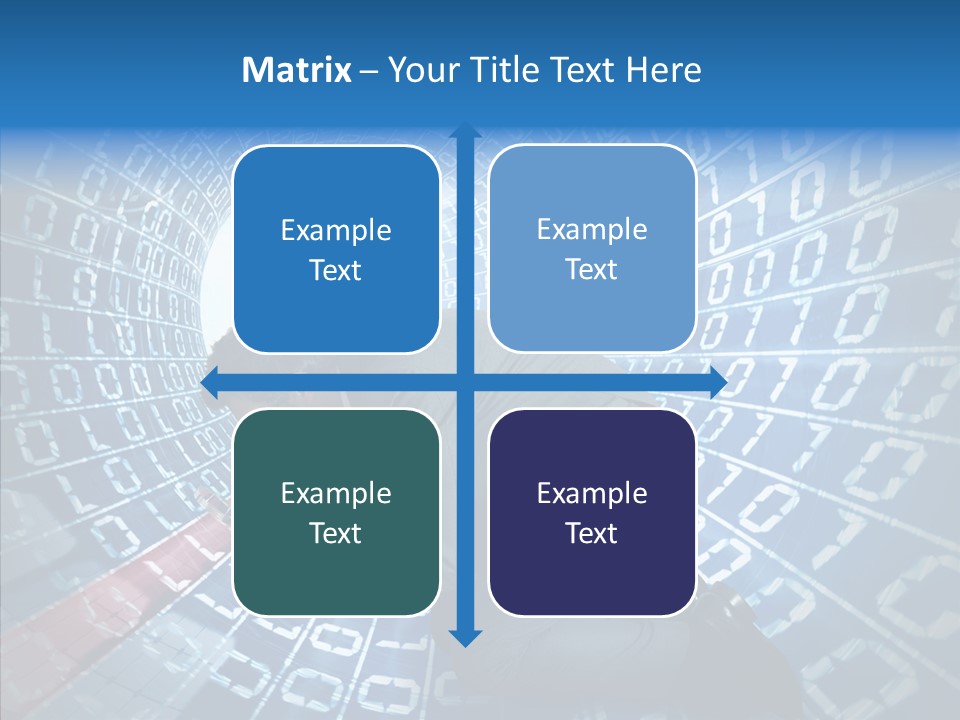 Matrix – Your Title Text Here

Example Text

Example Text

Example Text

Example Text